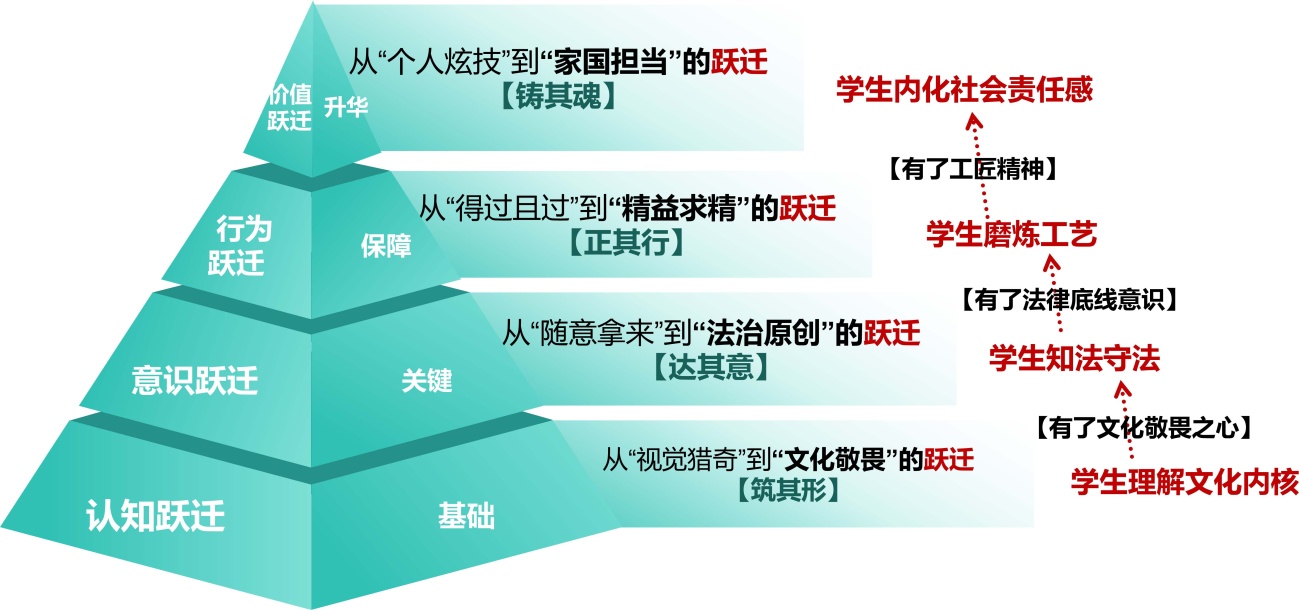 价值跃迁

升华

从“个人炫技”到“家国担当”的跃迁
【铸其魂】

行为跃迁

保障

从“得过且过”到“精益求精”的跃迁
【正其行】

意识跃迁

关键

从“随意拿来”到“法治原创”的跃迁
【达其意】

认知跃迁

基础

从“视觉猎奇”到“文化敬畏”的跃迁
【筑其形】

学生内化社会责任感

【有了工匠精神】

学生磨炼工艺

【有了法律底线意识】

学生知法守法

【有了文化敬畏之心】

学生理解文化内核